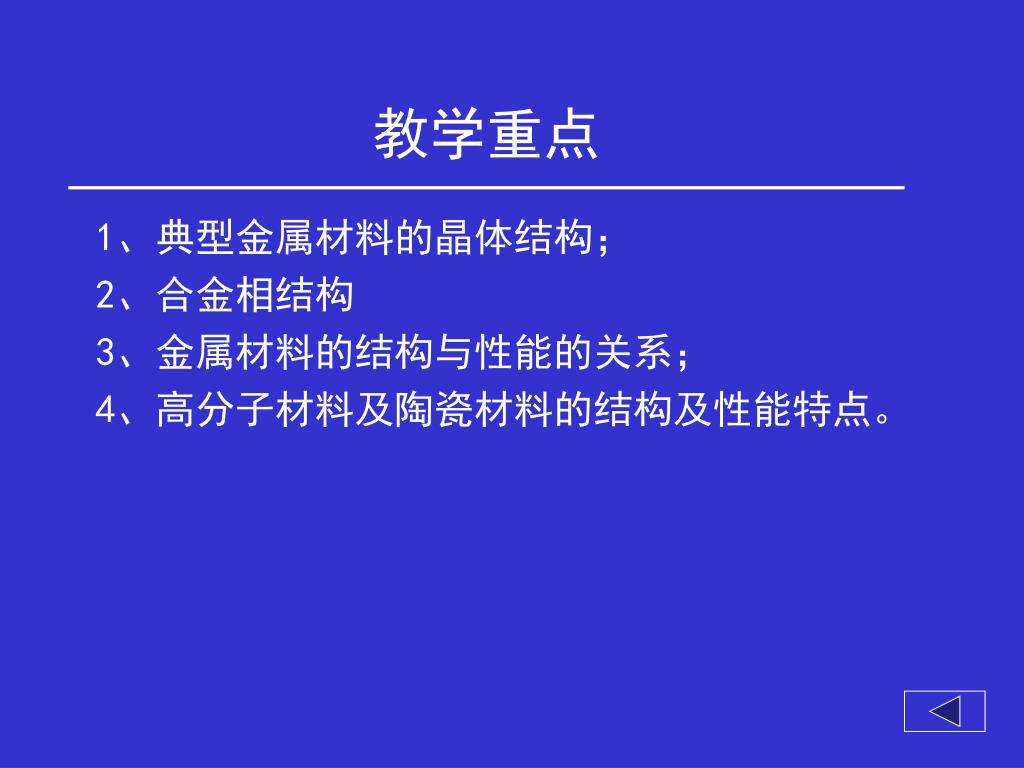 教学重点

1、典型金属材料的晶体结构；

2、合金相结构

3、金属材料的结构与性能的关系；

4、高分子材料及陶瓷材料的结构及性能特点。